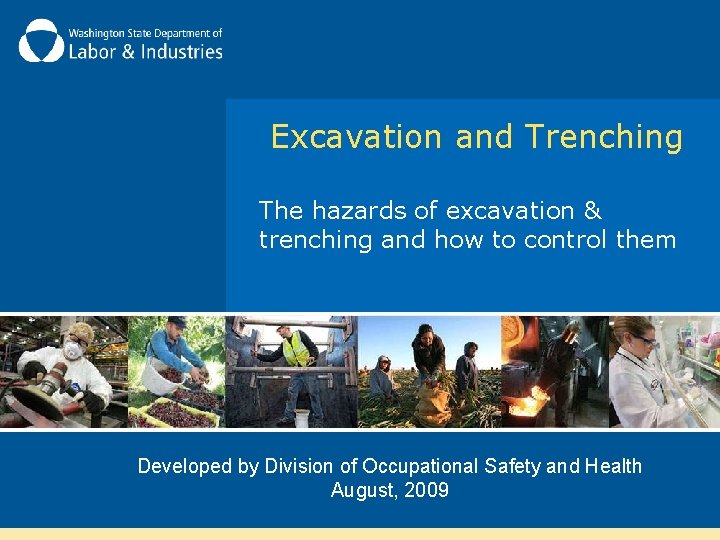 Washington State Department of
Labor & Industries

Excavation and Trenching

The hazards of excavation & trenching and how to control them

Developed by Division of Occupational Safety and Health
August, 2009